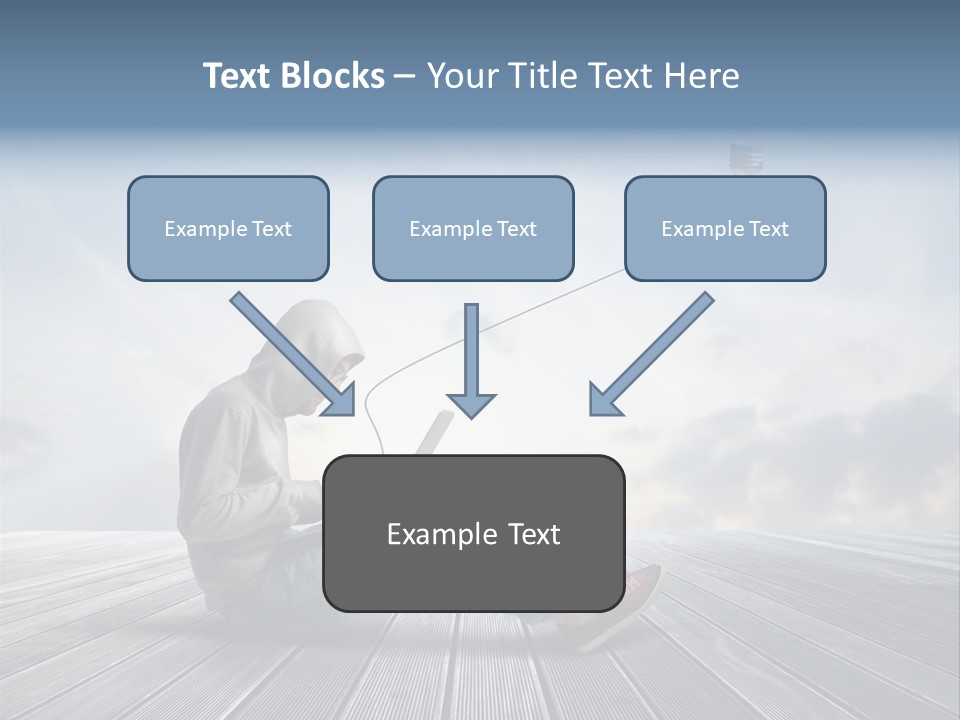 Text Blocks – Your Title Text Here

Example Text

Example Text

Example Text

Example Text